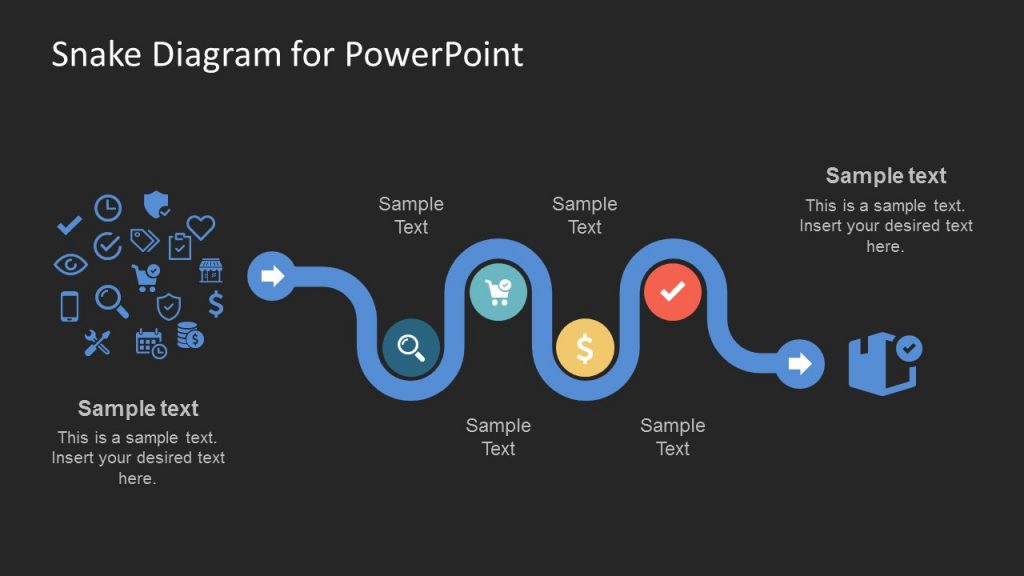 Snake Diagram for PowerPoint

Sample text

This is a sample text. Insert your desired text here.

Sample Text

Sample Text

Sample Text

Sample Text

Sample text

This is a sample text. Insert your desired text here.